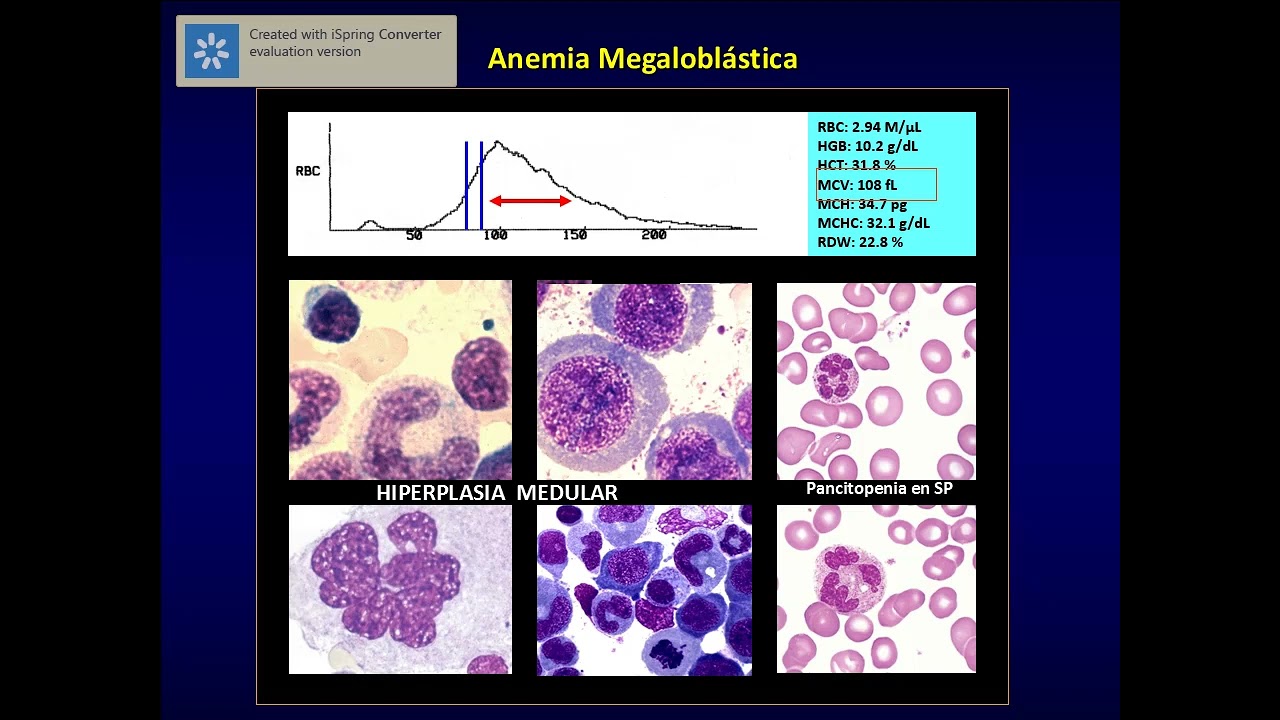 Created with iSpring Converter evaluation version

Anemia Megaloblástica

RBC

50 100 150 200

RBC: 2.94 M/µL
HGB: 10.2 g/dL
HCT: 31.8 %
MCV: 108 fL
MCH: 34.7 pg
MCHC: 32.1 g/dL
RDW: 22.8 %

HIPERPLASIA MEDULAR

Pancitopenia en SP